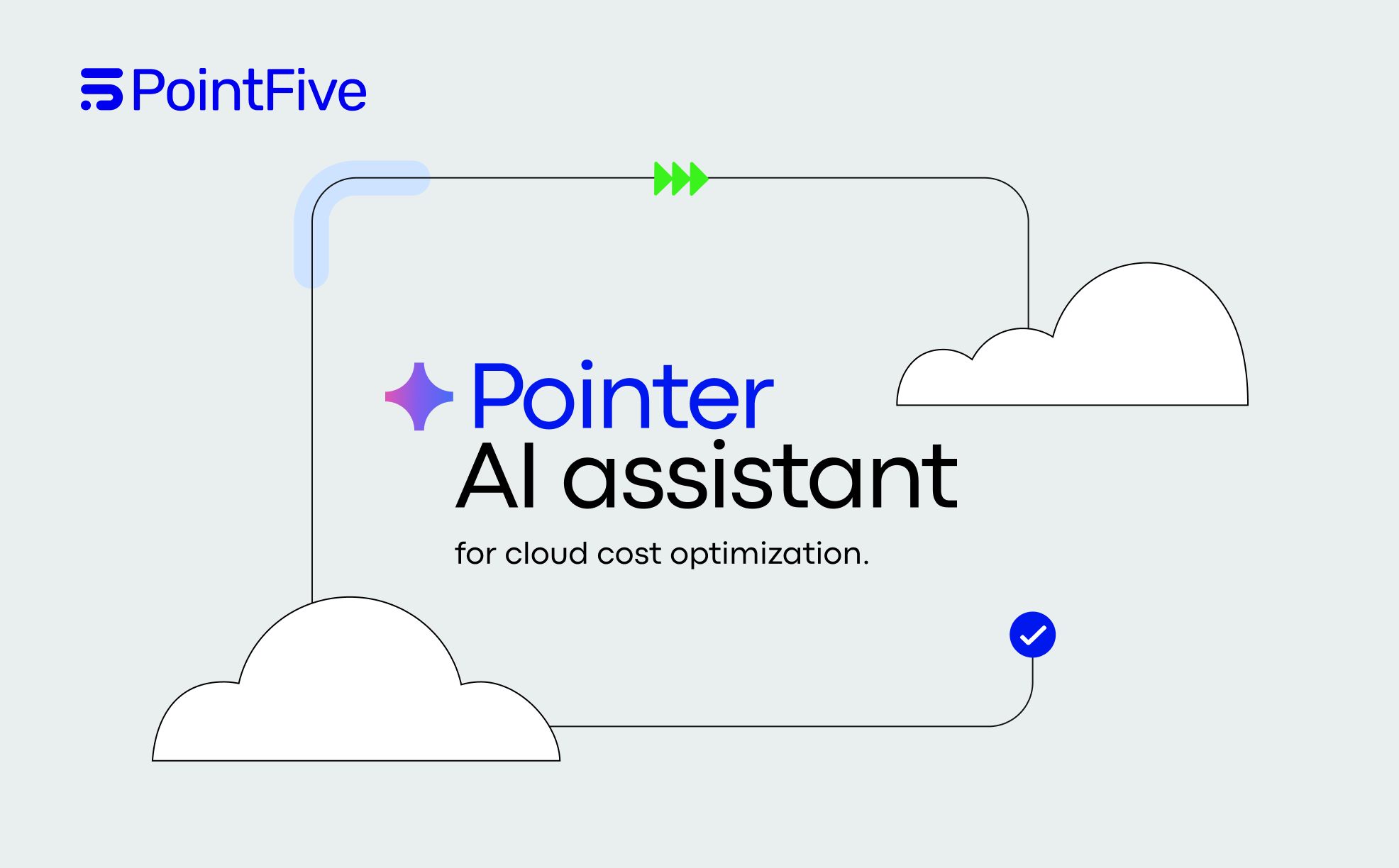 PointFive

Pointer
AI assistant

for cloud cost optimization.